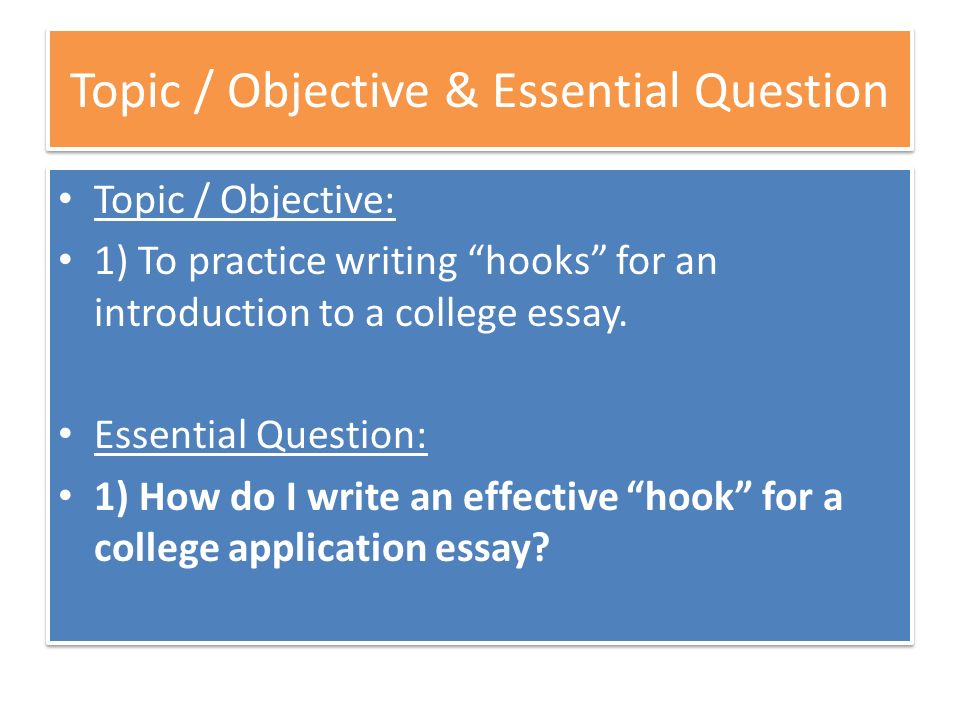 Topic / Objective & Essential Question

• Topic / Objective:
• 1) To practice writing “hooks” for an introduction to a college essay.

• Essential Question:
• 1) How do I write an effective “hook” for a college application essay?